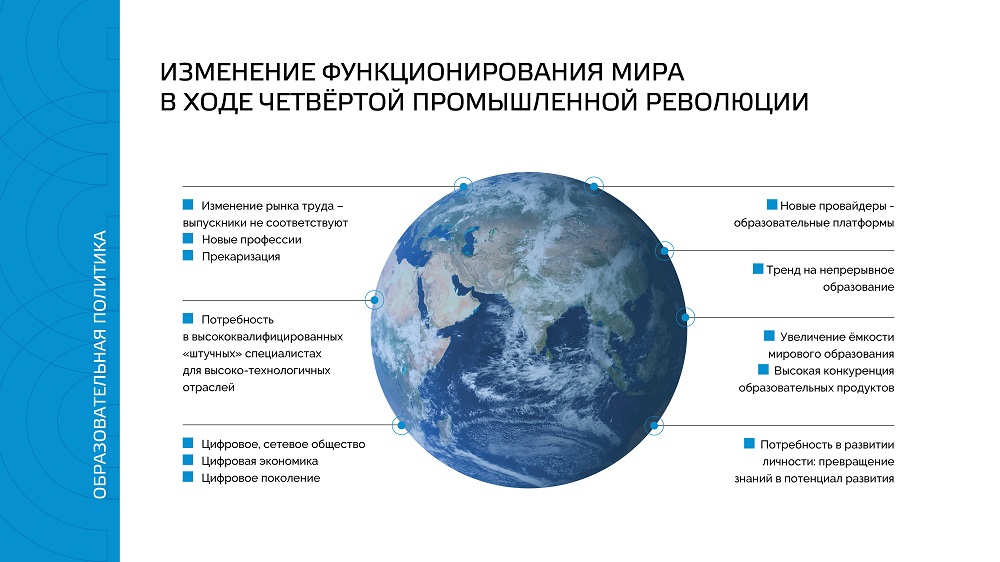 ОБРАЗОВАТЕЛЬНАЯ ПОЛИТИКА

ИЗМЕНЕНИЕ ФУНКЦИОНИРОВАНИЯ МИРА
В ХОДЕ ЧЕТВЁРТОЙ ПРОМЫШЛЕННОЙ РЕВОЛЮЦИИ

Изменение рынка труда – выпускники не соответствуют
Новые профессии
Прекаризация

Потребность в высококвалифицированных «штучных» специалистах для высоко-технологичных отраслей

Цифровое, сетевое общество
Цифровая экономика
Цифровое поколение

Новые провайдеры - образовательные платформы

Тренд на непрерывное образование

Увеличение ёмкости мирового образования
Высокая конкуренция образовательных продуктов

Потребность в развитии личности: превращение знаний в потенциал развития